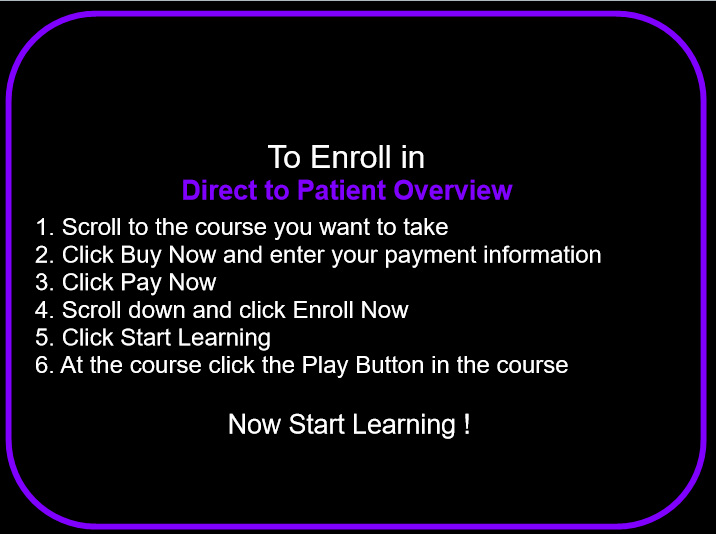 To Enroll in
Direct to Patient Overview

1. Scroll to the course you want to take
2. Click Buy Now and enter your payment information
3. Click Pay Now
4. Scroll down and click Enroll Now
5. Click Start Learning
6. At the course click the Play Button in the course

Now Start Learning !